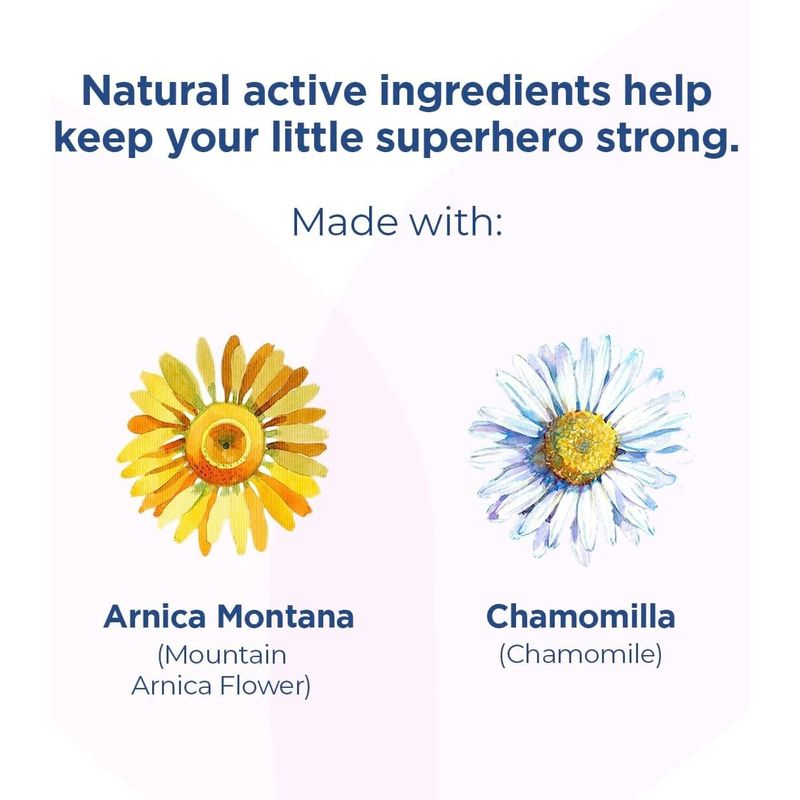 Natural active ingredients help keep your little superhero strong.

Made with:

Arnica Montana
(Mountain Arnica Flower)

Chamomilla
(Chamomile)